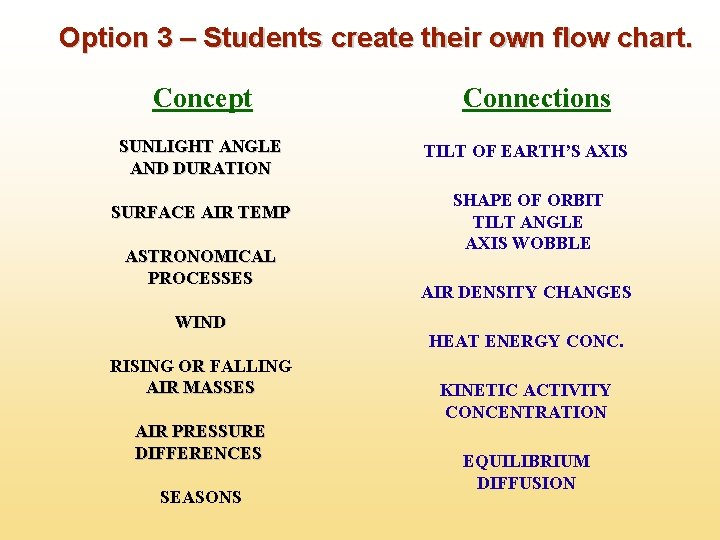 Option 3 – Students create their own flow chart.

Concept

SUNLIGHT ANGLE AND DURATION

SURFACE AIR TEMP

ASTRONOMICAL PROCESSES

WIND

RISING OR FALLING AIR MASSES

AIR PRESSURE DIFFERENCES

SEASONS

Connections

TILT OF EARTH'S AXIS

SHAPE OF ORBIT
TILT ANGLE
AXIS WOBBLE

AIR DENSITY CHANGES

HEAT ENERGY CONC.

KINETIC ACTIVITY CONCENTRATION

EQUILIBRIUM DIFFUSION